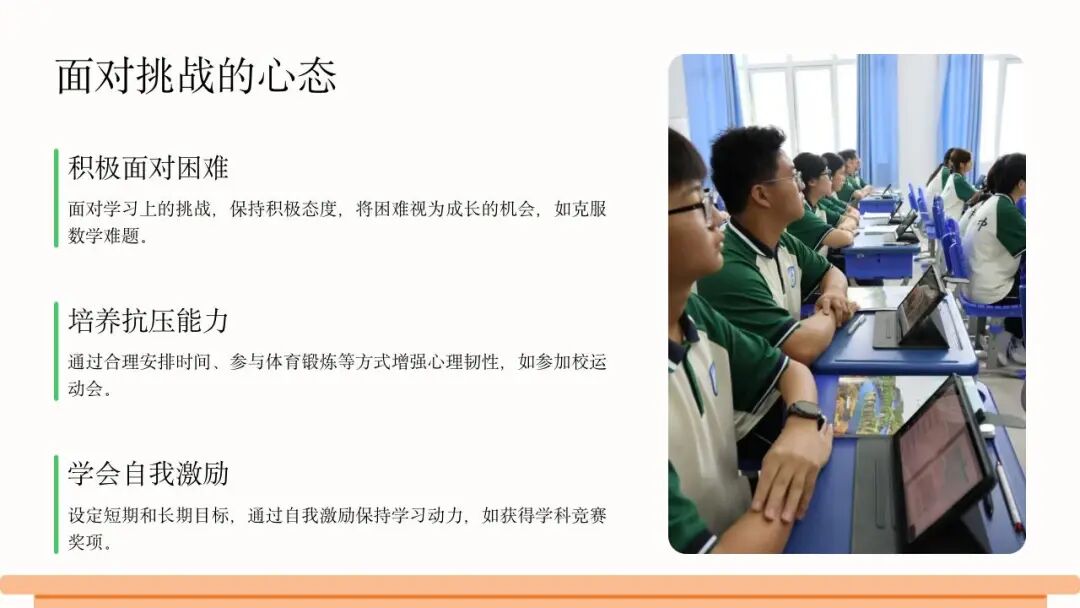 面对挑战的心态

积极面对困难

面对学习上的挑战，保持积极态度，将困难视为成长的机会，如克服数学难题。

培养抗压能力

通过合理安排时间、参与体育锻炼等方式增强心理韧性，如参加校运动会。

学会自我激励

设定短期和长期目标，通过自我激励保持学习动力，如获得学科竞赛奖项。